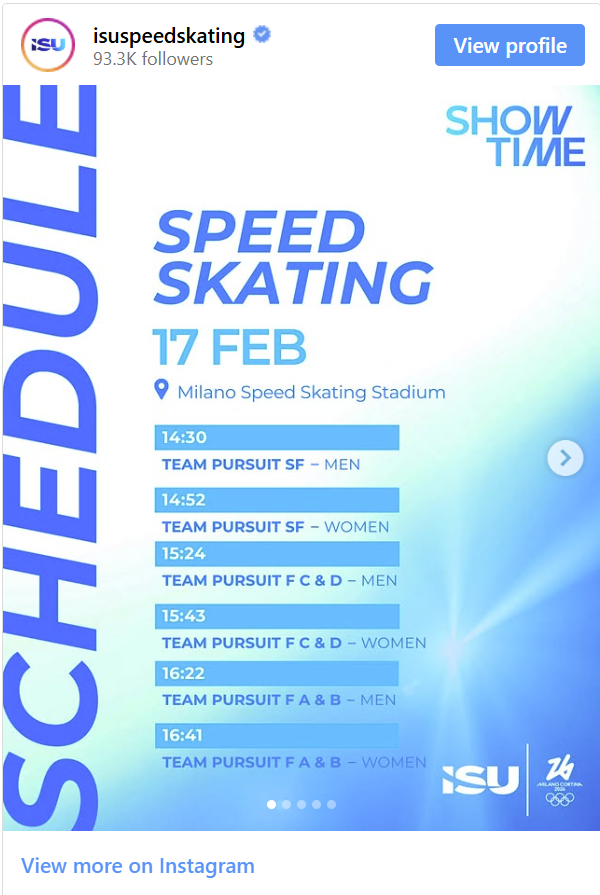 ISU

isuspeedskating
93.3K followers

View profile

SCHEDULE

SHOW TIME

SPEED SKATING
17 FEB

Milano Speed Skating Stadium

14:30
TEAM PURSUIT SF – MEN

14:52
TEAM PURSUIT SF – WOMEN

15:24
TEAM PURSUIT F C & D – MEN

15:43
TEAM PURSUIT F C & D – WOMEN

16:22
TEAM PURSUIT F A & B – MEN

16:41
TEAM PURSUIT F A & B – WOMEN

ISU

MILANO CORTINA 2026

View more on Instagram